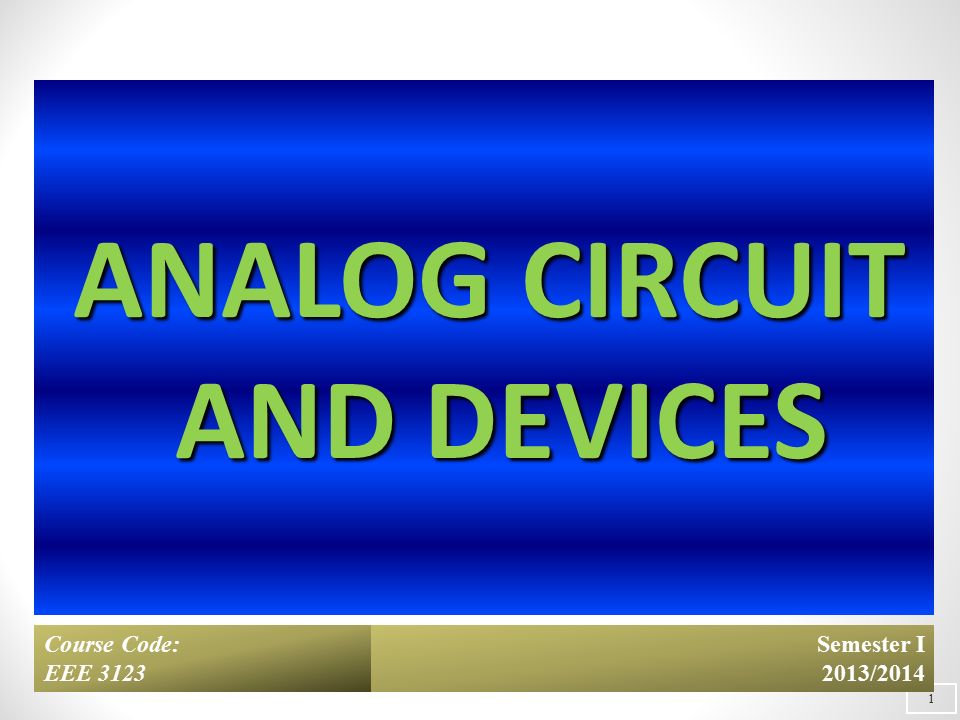 ANALOG CIRCUIT AND DEVICES

Course Code:
EEE 3123

Semester I
2013/2014

1